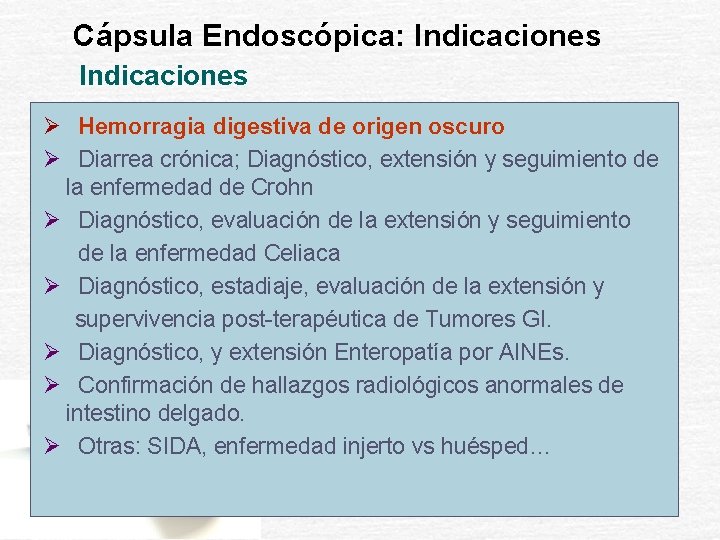 Cápsula Endoscópica: Indicaciones
Indicaciones

➢ Hemorragia digestiva de origen oscuro
➢ Diarrea crónica; Diagnóstico, extensión y seguimiento de la enfermedad de Crohn
➢ Diagnóstico, evaluación de la extensión y seguimiento de la enfermedad Celiaca
➢ Diagnóstico, estadiaje, evaluación de la extensión y supervivencia post-terapéutica de Tumores GI.
➢ Diagnóstico, y extensión Enteropatía por AINEs.
➢ Confirmación de hallazgos radiológicos anormales de intestino delgado.
➢ Otras: SIDA, enfermedad injerto vs huésped…